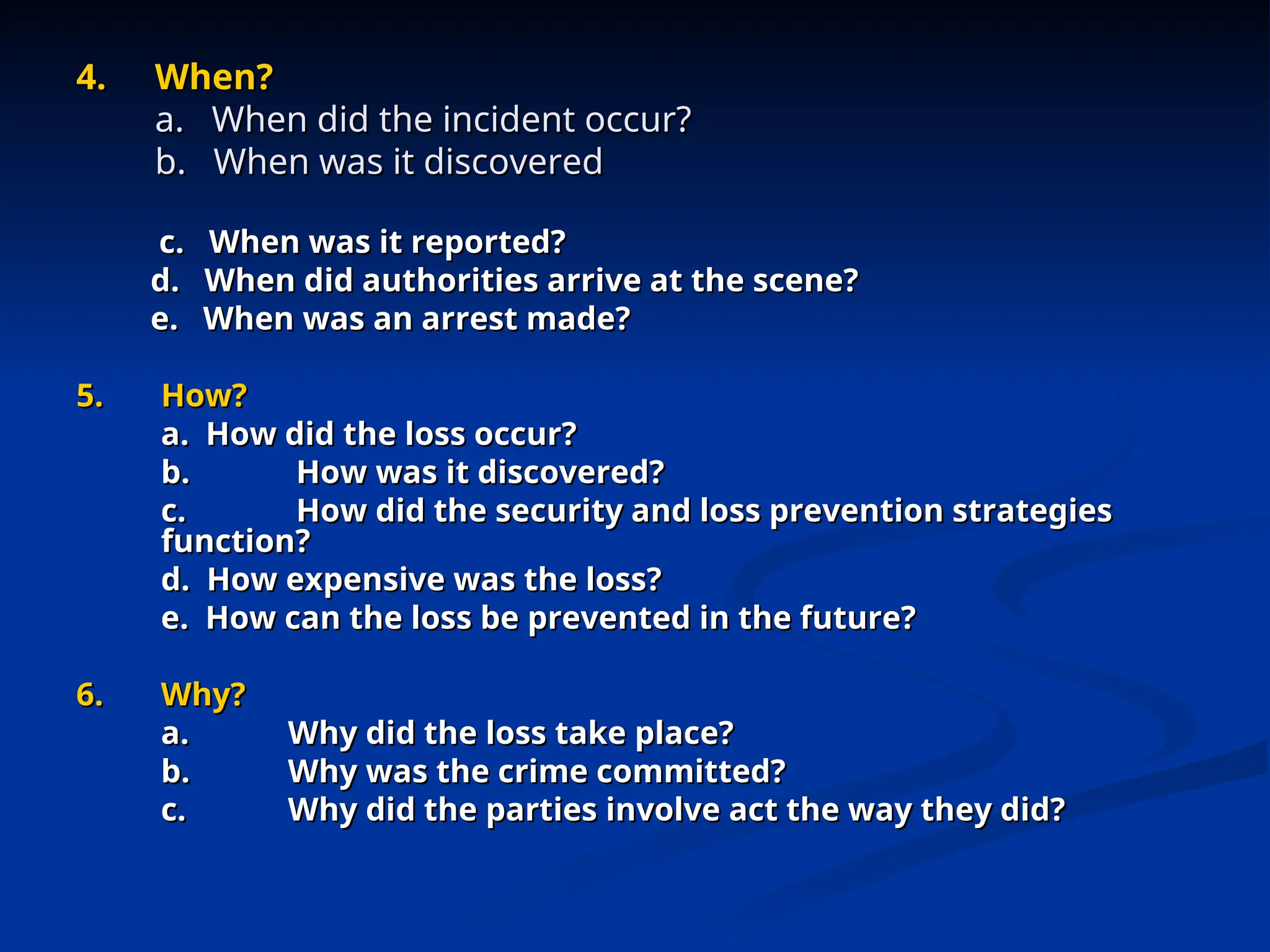 4. When?
a. When did the incident occur?
b. When was it discovered

c. When was it reported?
d. When did authorities arrive at the scene?
e. When was an arrest made?

5. How?
a. How did the loss occur?
b. How was it discovered?
c. How did the security and loss prevention strategies function?
d. How expensive was the loss?
e. How can the loss be prevented in the future?

6. Why?
a. Why did the loss take place?
b. Why was the crime committed?
c. Why did the parties involve act the way they did?